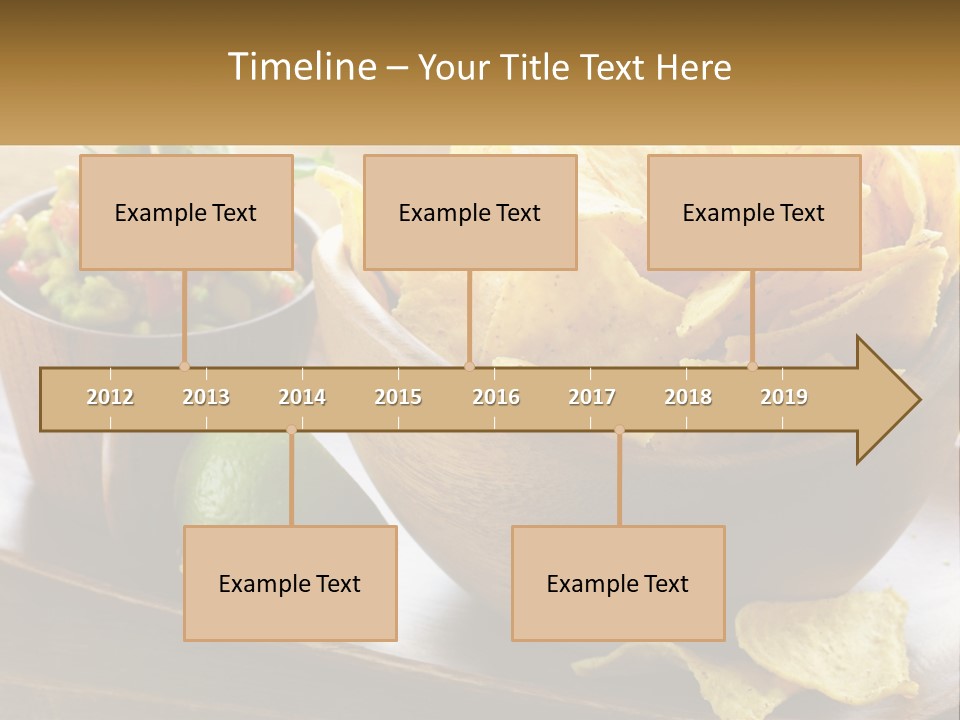 Timeline – Your Title Text Here

Example Text

Example Text

Example Text

2012 2013 2014 2015 2016 2017 2018 2019

Example Text

Example Text